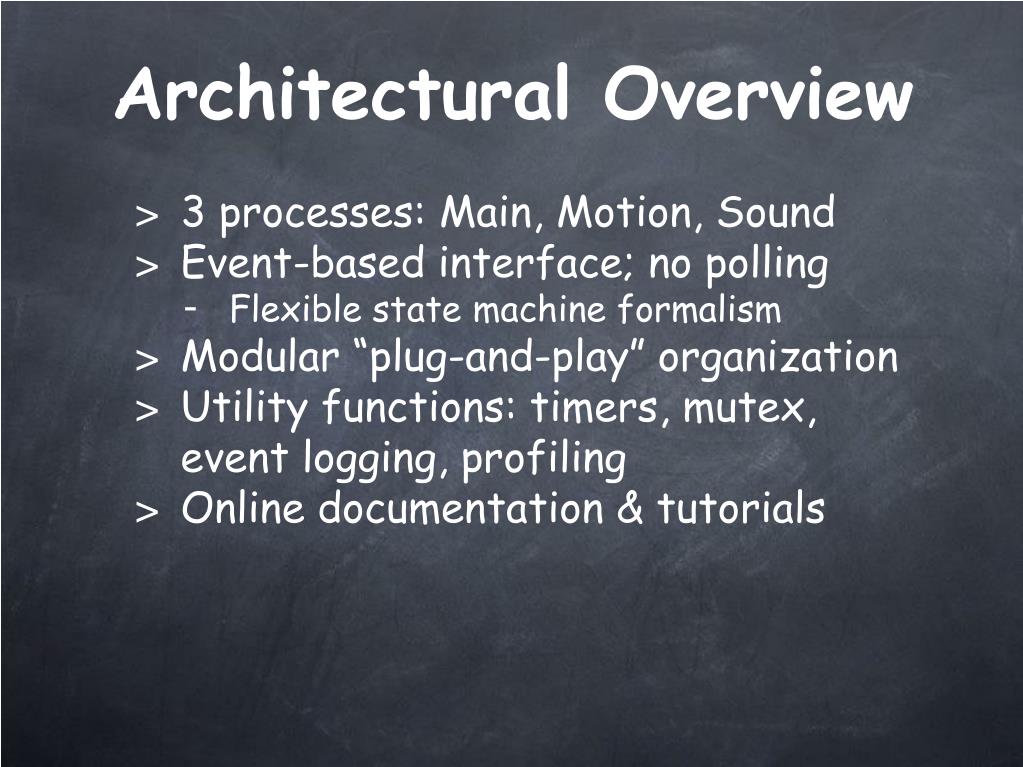 Architectural Overview

> 3 processes: Main, Motion, Sound
> Event-based interface; no polling
- Flexible state machine formalism
> Modular “plug-and-play” organization
> Utility functions: timers, mutex, event logging, profiling
> Online documentation & tutorials